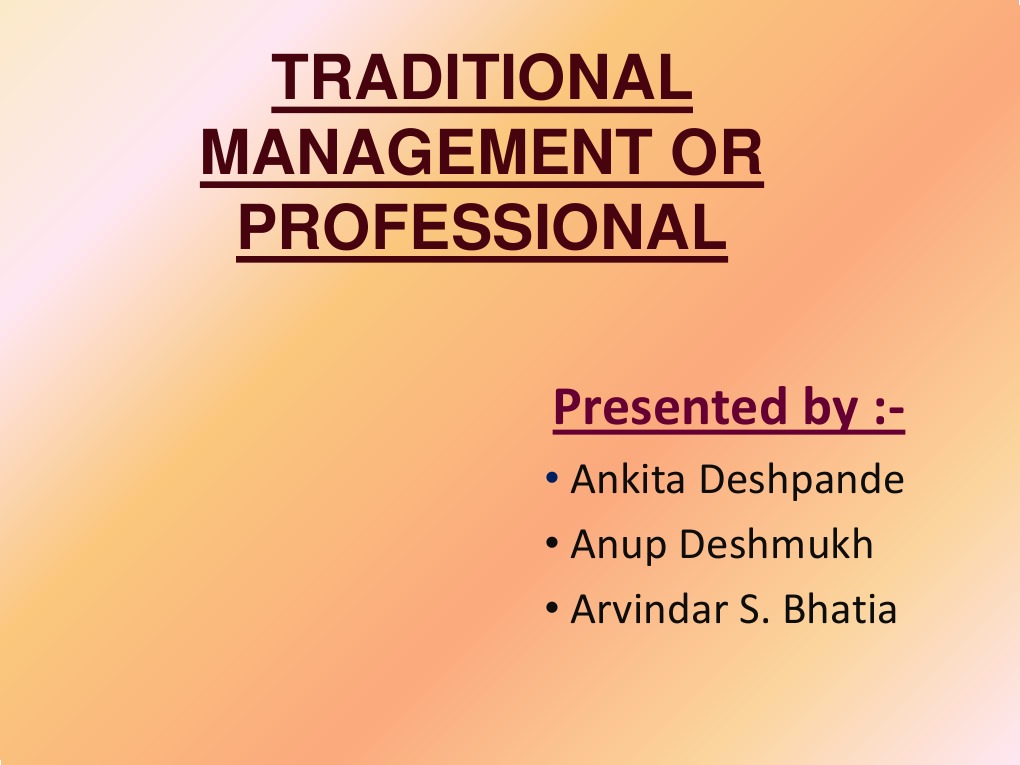 TRADITIONAL MANAGEMENT OR PROFESSIONAL

Presented by :-

• Ankita Deshpande
• Anup Deshmukh
• Arvindar S. Bhatia